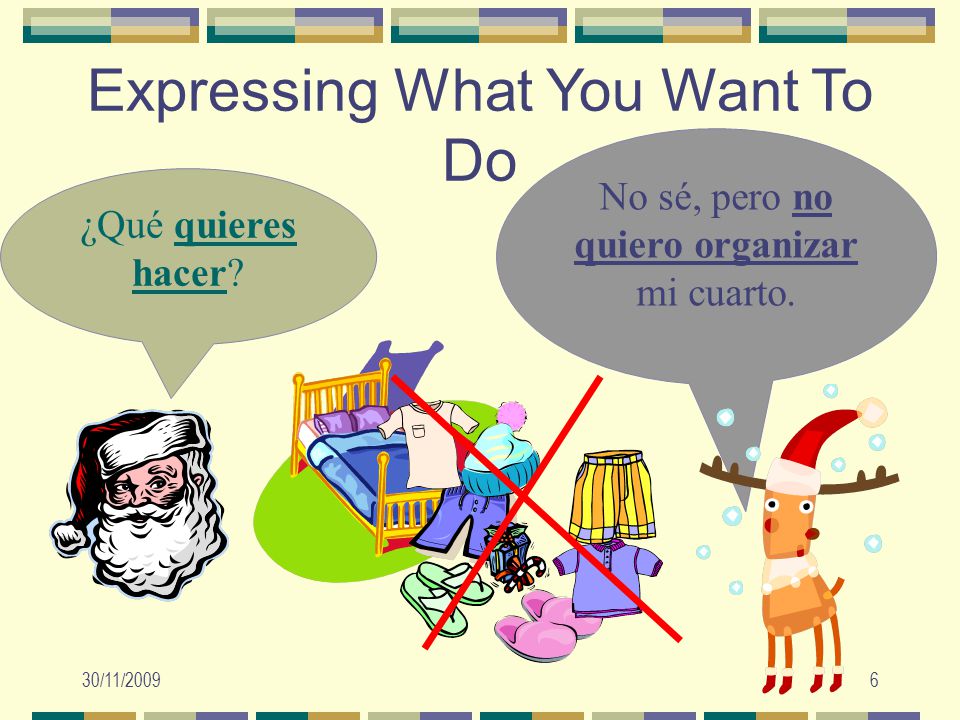 Expressing What You Want To Do

¿Qué quieres hacer?

No sé, pero no quiero organizar mi cuarto.

30/11/2009

6